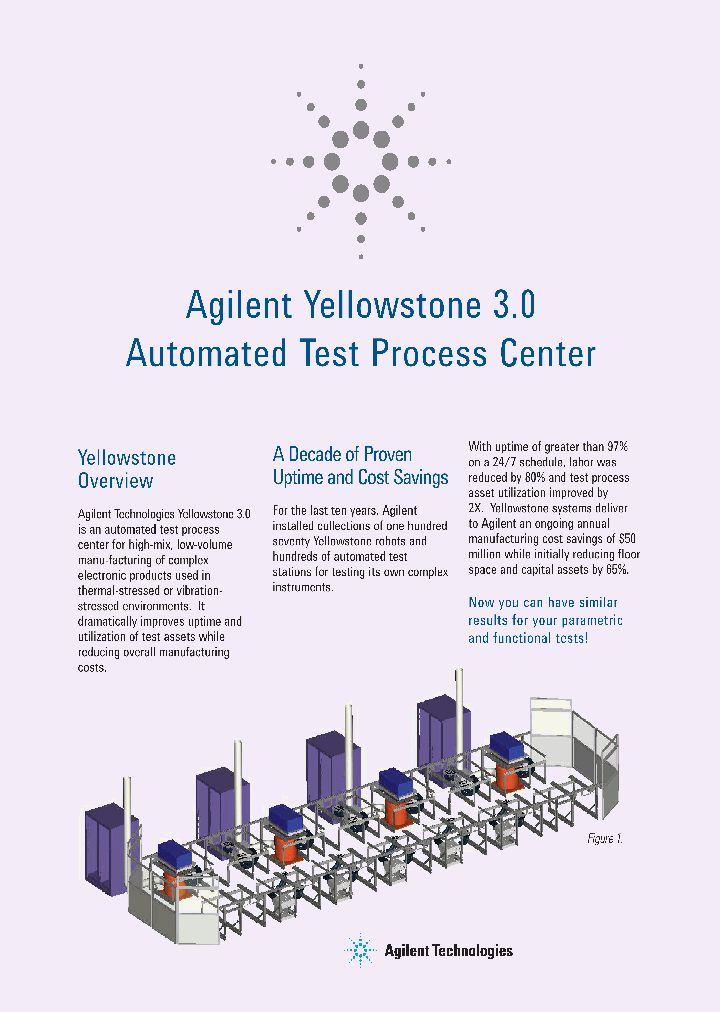 Agilent Yellowstone 3.0
Automated Test Process Center

Yellowstone Overview

Agilent Technologies Yellowstone 3.0 is an automated test process center for high-mix, low-volume manu-facturing of complex electronic products used in thermal-stressed or vibration-stressed environments. It dramatically improves uptime and utilization of test assets while reducing overall manufacturing costs.

A Decade of Proven Uptime and Cost Savings

For the last ten years, Agilent installed collections of one hundred seventy Yellowstone robots and hundreds of automated test stations for testing its own complex instruments.

With uptime of greater than 97% on a 24/7 schedule, labor was reduced by 80% and test process asset utilization improved by 2X. Yellowstone systems deliver to Agilent an ongoing annual manufacturing cost savings of $50 million while initially reducing floor space and capital assets by 65%.

Now you can have similar results for your parametric and functional tests!

Figure 1.

Agilent Technologies